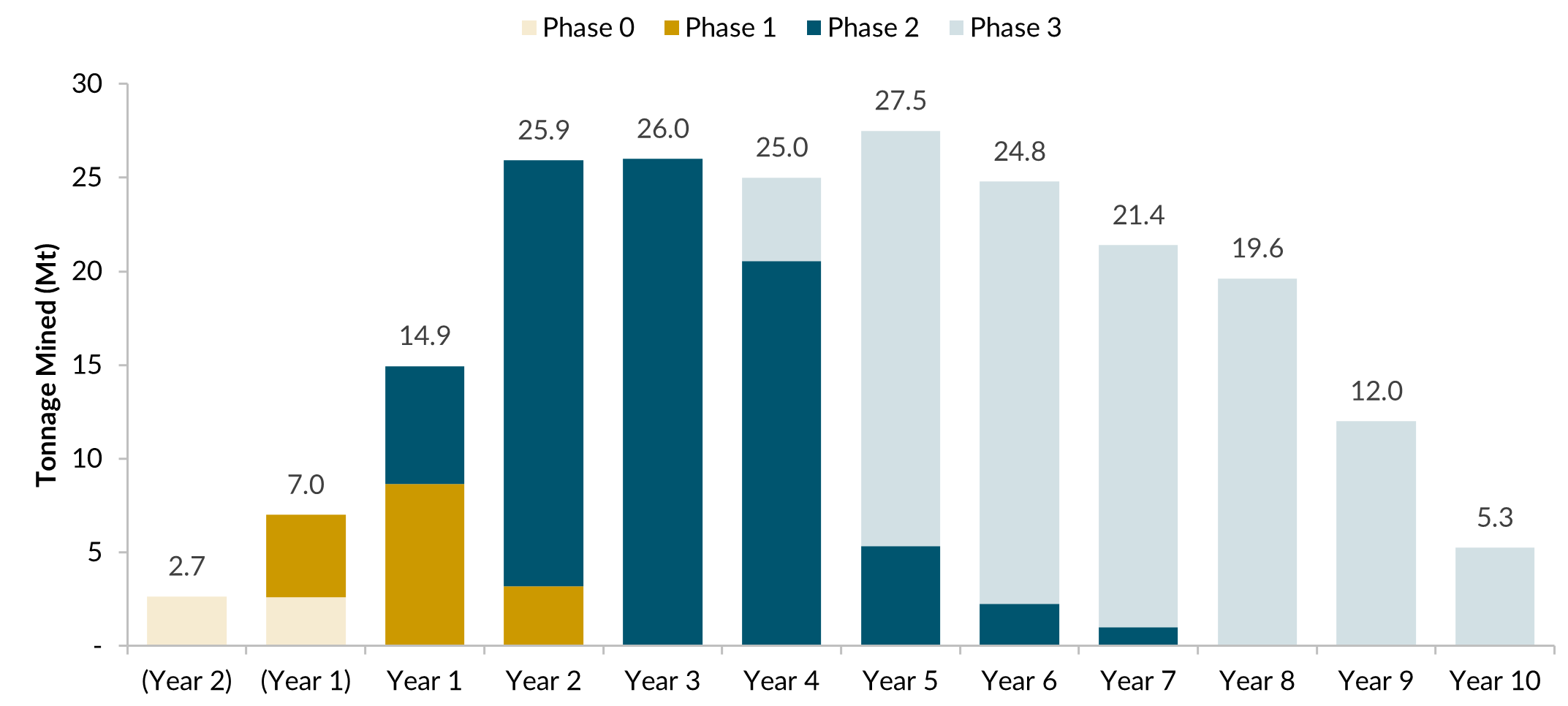 Phase 0 Phase 1 Phase 2 Phase 3

Tonnage Mined (Mt)

30
25
20
15
10
5
-

2.7
7.0
14.9
25.9
26.0
25.0
27.5
24.8
21.4
19.6
12.0
5.3

(Year 2) (Year 1) Year 1 Year 2 Year 3 Year 4 Year 5 Year 6 Year 7 Year 8 Year 9 Year 10